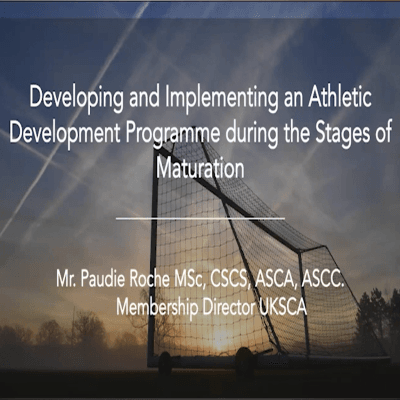 Developing and Implementing an Athletic Development Programme during the Stages of Maturation

Mr. Paudie Roche MSc, CSCS, ASCA, ASCC.
Membership Director UKSCA